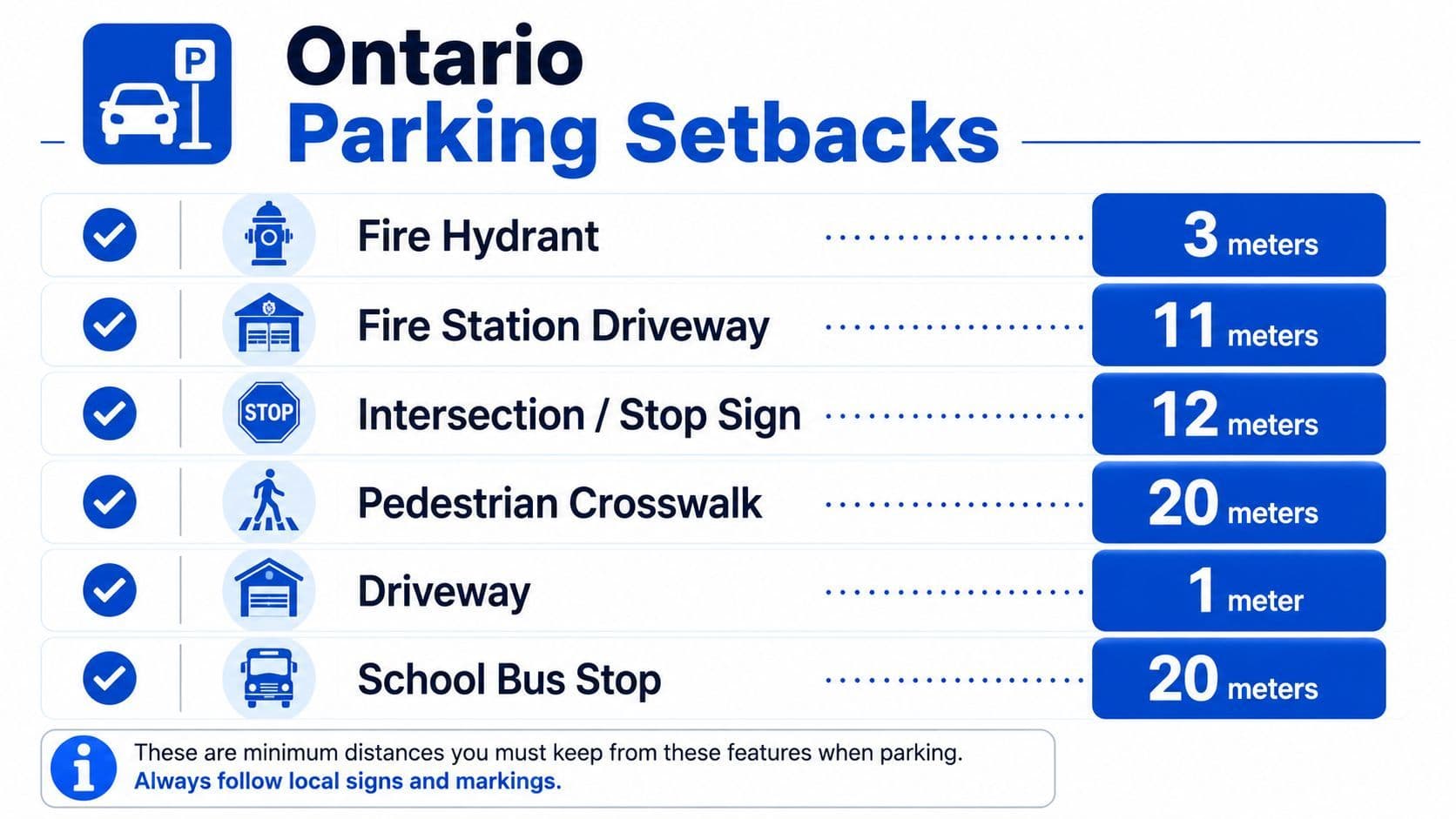 P

Ontario
Parking Setbacks

| | |
|---|---|
| Fire Hydrant | 3 meters |
| Fire Station Driveway | 11 meters |
| STOP Intersection / Stop Sign | 12 meters |
| Pedestrian Crosswalk | 20 meters |
| Driveway | 1 meter |
| School Bus Stop | 20 meters |

These are minimum distances you must keep from these features when parking.
Always follow local signs and markings.